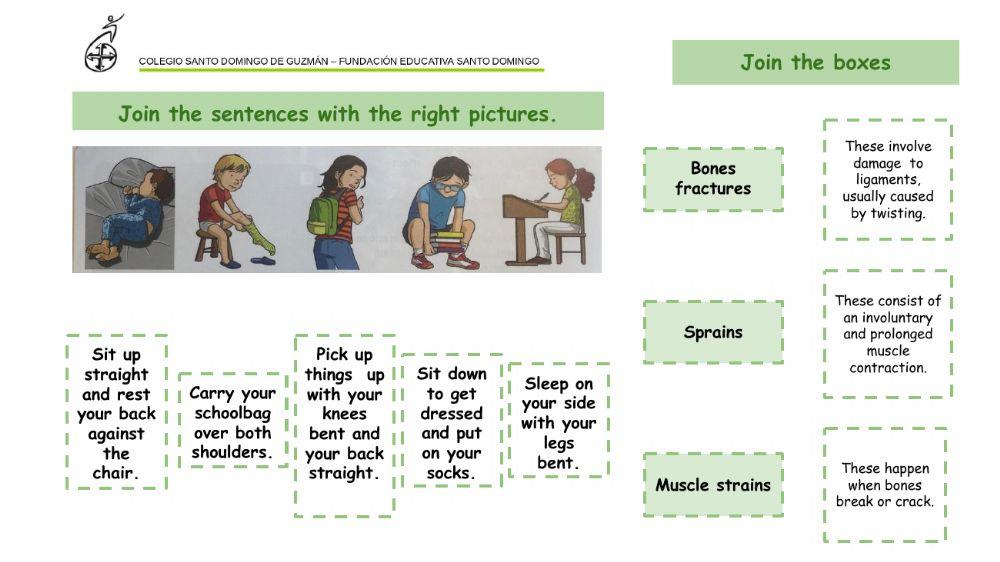 COLEGIO SANTO DOMINGO DE GUZMÁN – FUNDACIÓN EDUCATIVA SANTO DOMINGO

Join the sentences with the right pictures.

Sit up straight and rest your back against the chair.

Carry your schoolbag over both shoulders.

Pick up things up with your knees bent and your back straight.

Sit down to get dressed and put on your socks.

Sleep on your side with your legs bent.

Join the boxes

Bones fractures

Sprains

Muscle strains

These involve damage to ligaments, usually caused by twisting.

These consist of an involuntary and prolonged muscle contraction.

These happen when bones break or crack.